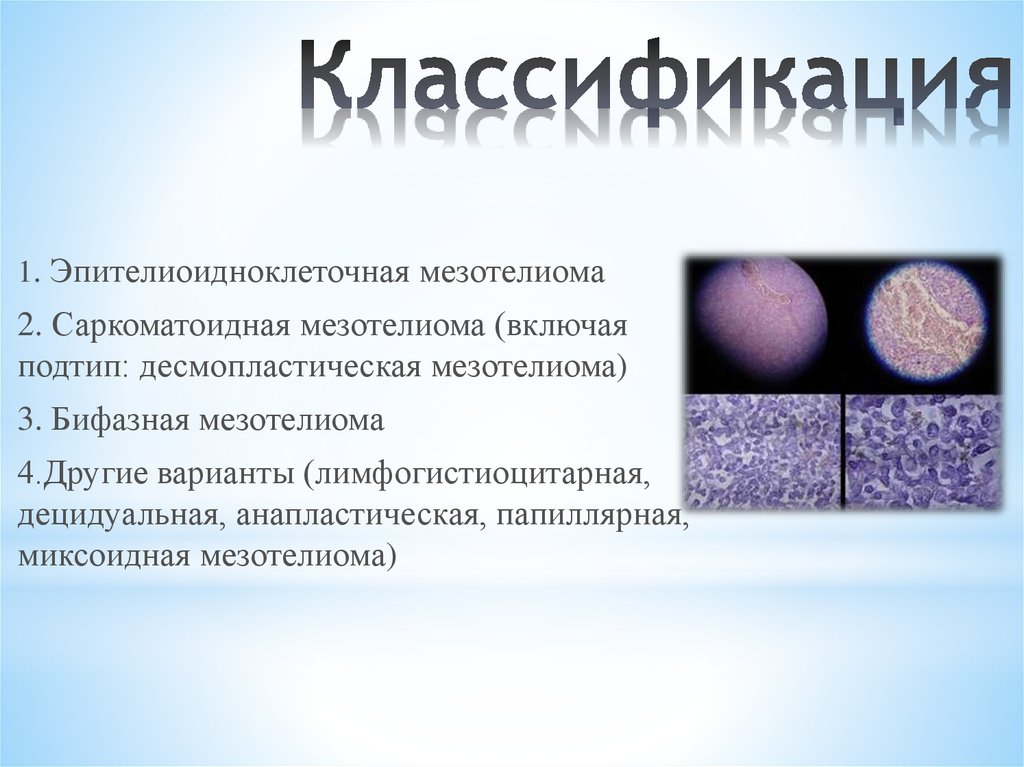 Классификация

1. Эпителиоидноклеточная мезотелиома

2. Саркоматоидная мезотелиома (включая подтип: десмопластическая мезотелиома)

3. Бифазная мезотелиома

4.Другие варианты (лимфогистиоцитарная, децидуальная, анапластическая, папиллярная, миксоидная мезотелиома)